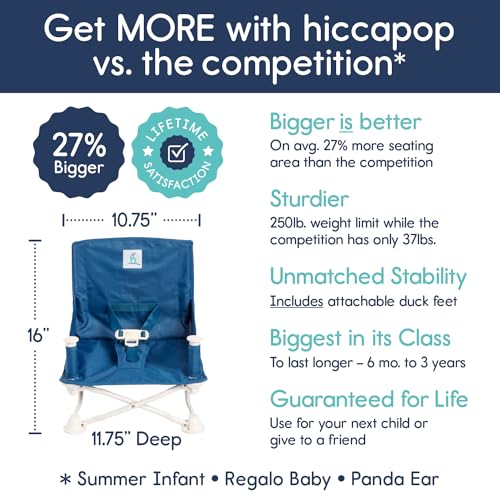 Get MORE with hiccapop vs. the competition*

27% Bigger

LIFETIME SATISFACTION

10.75"

16"

11.75" Deep

Bigger is better
On avg. 27% more seating area than the competition

Sturdier
250lb. weight limit while the competition has only 37lbs.

Unmatched Stability
Includes attachable duck feet

Biggest in its Class
To last longer – 6 mo. to 3 years

Guaranteed for Life
Use for your next child or give to a friend

* Summer Infant • Regalo Baby • Panda Ear